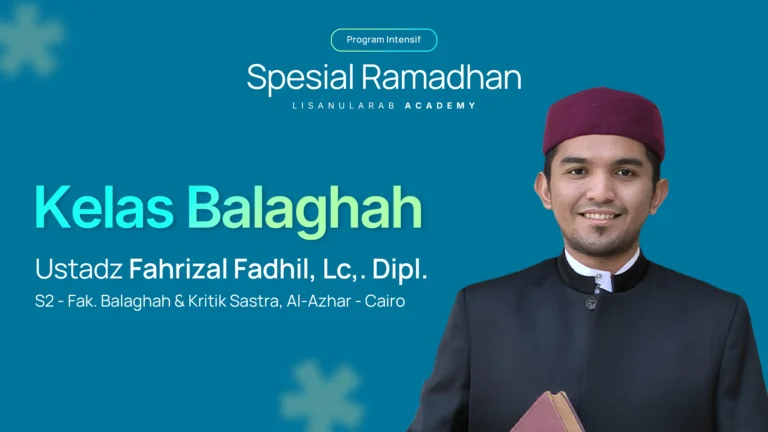 Program Intensif

Spesial Ramadhan

LISANULARAB ACADEMY

Kelas Balaghah

Ustadz Fahrizal Fadhil, Lc,. Dipl.

S2 - Fak. Balaghah & Kritik Sastra, Al-Azhar - Cairo